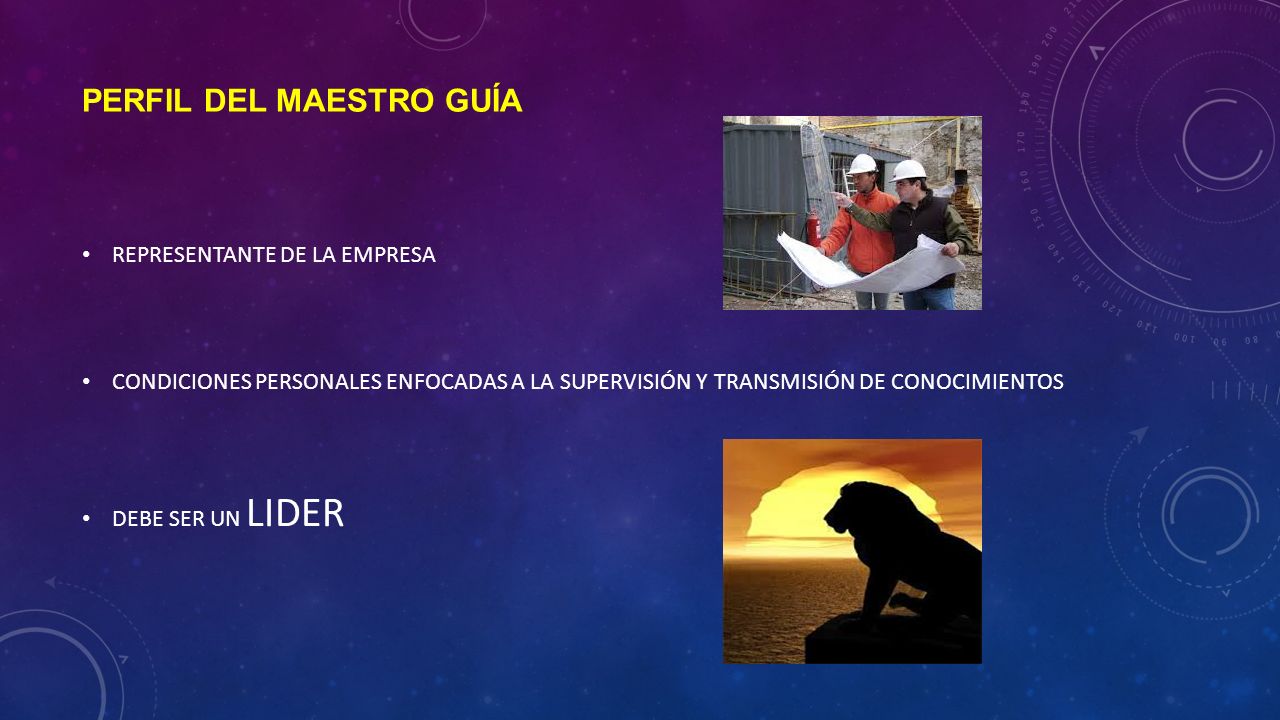 PERFIL DEL MAESTRO GUÍA

• REPRESENTANTE DE LA EMPRESA

• CONDICIONES PERSONALES ENFOCADAS A LA SUPERVISIÓN Y TRANSMISIÓN DE CONOCIMIENTOS

• DEBE SER UN LIDER